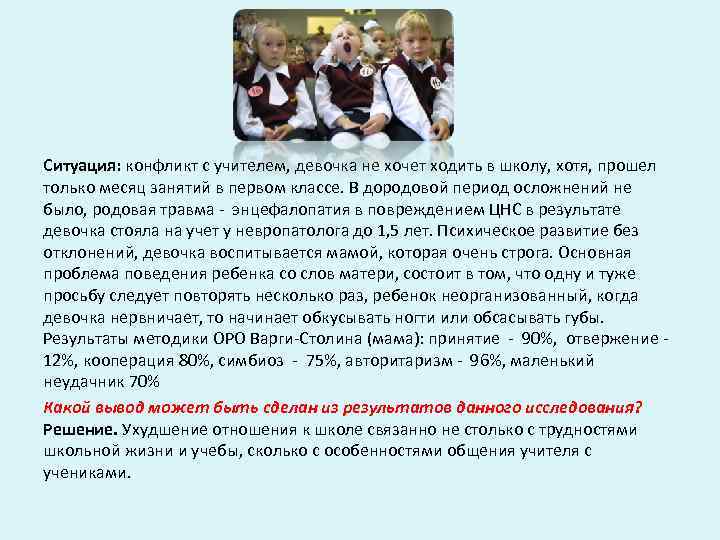 Ситуация: конфликт с учителем, девочка не хочет ходить в школу, хотя, прошел только месяц занятий в первом классе. В дородовой период осложнений не было, родовая травма - энцефалопатия в повреждением ЦНС в результате девочка стояла на учет у невропатолога до 1,5 лет. Психическое развитие без отклонений, девочка воспитывается мамой, которая очень строга. Основная проблема поведения ребенка со слов матери, состоит в том, что одну и туже просьбу следует повторять несколько раз, ребенок неорганизованный, когда девочка нервничает, то начинает обкусывать ногти или обсасывать губы. Результаты методики ОРО Варги-Столина (мама): принятие - 90%, отвержение - 12%, кооперация 80%, симбиоз - 75%, авторитаризм - 96%, маленький неудачник 70%

Какой вывод может быть сделан из результатов данного исследования?

Решение. Ухудшение отношения к школе связанно не столько с трудностями школьной жизни и учебы, сколько с особенностями общения учителя с учениками.